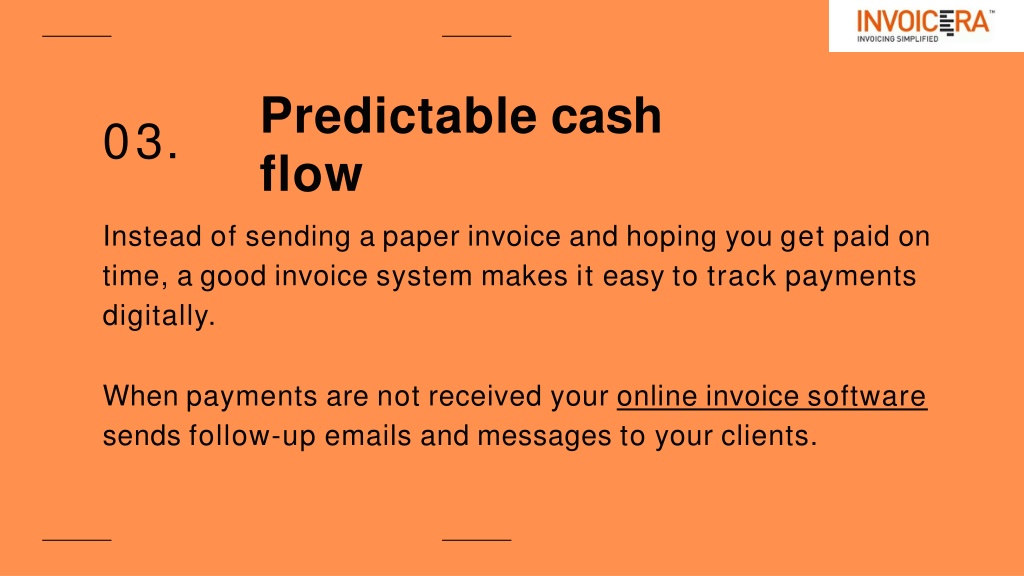 INVOICERA™
INVOICING SIMPLIFIED

03.

Predictable cash flow

Instead of sending a paper invoice and hoping you get paid on time, a good invoice system makes it easy to track payments digitally.

When payments are not received your online invoice software sends follow-up emails and messages to your clients.